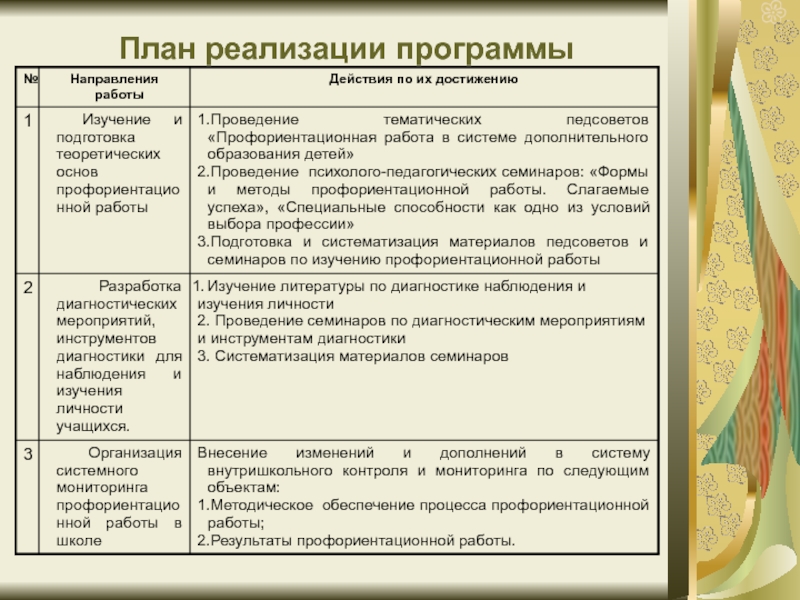 План реализации программы

| № | Направления работы | Действия по их достижению |
|---|---|---|
| 1 | Изучение и подготовка теоретических основ профориентационной работы | 1.Проведение тематических педсоветов «Профориентационная работа в системе дополнительного образования детей» 2.Проведение психолого-педагогических семинаров: «Формы и методы профориентационной работы. Слагаемые успеха», «Специальные способности как одно из условий выбора профессии» 3.Подготовка и систематизация материалов педсоветов и семинаров по изучению профориентационной работы |
| 2 | Разработка диагностических мероприятий, инструментов диагностики для наблюдения и изучения личности учащихся. | 1. Изучение литературы по диагностике наблюдения и изучения личности 2. Проведение семинаров по диагностическим мероприятиям и инструментам диагностики 3. Систематизация материалов семинаров |
| 3 | Организация системного мониторинга профориентационной работы в школе | Внесение изменений и дополнений в систему внутришкольного контроля и мониторинга по следующим объектам: 1.Методическое обеспечение процесса профориентационной работы; 2.Результаты профориентационной работы. |